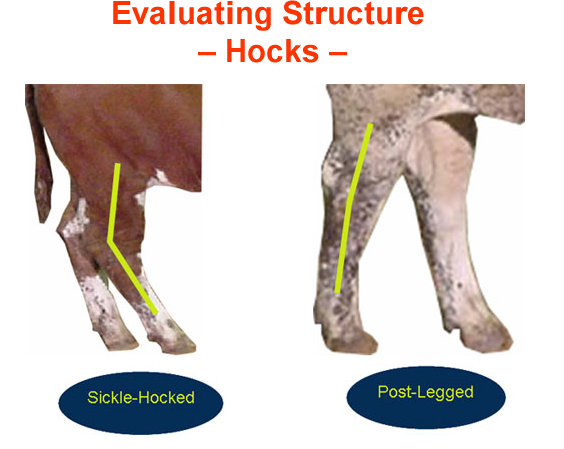 Evaluating Structure
– Hocks –

Sickle-Hocked

Post-Legged